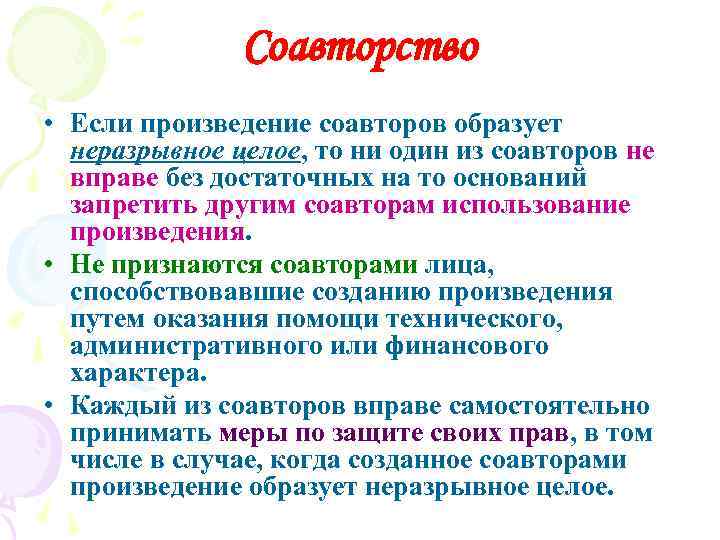 Соавторство

• Если произведение соавторов образует неразрывное целое, то ни один из соавторов не вправе без достаточных на то оснований запретить другим соавторам использование произведения.

• Не признаются соавторами лица, способствовавшие созданию произведения путем оказания помощи технического, административного или финансового характера.

• Каждый из соавторов вправе самостоятельно принимать меры по защите своих прав, в том числе в случае, когда созданное соавторами произведение образует неразрывное целое.